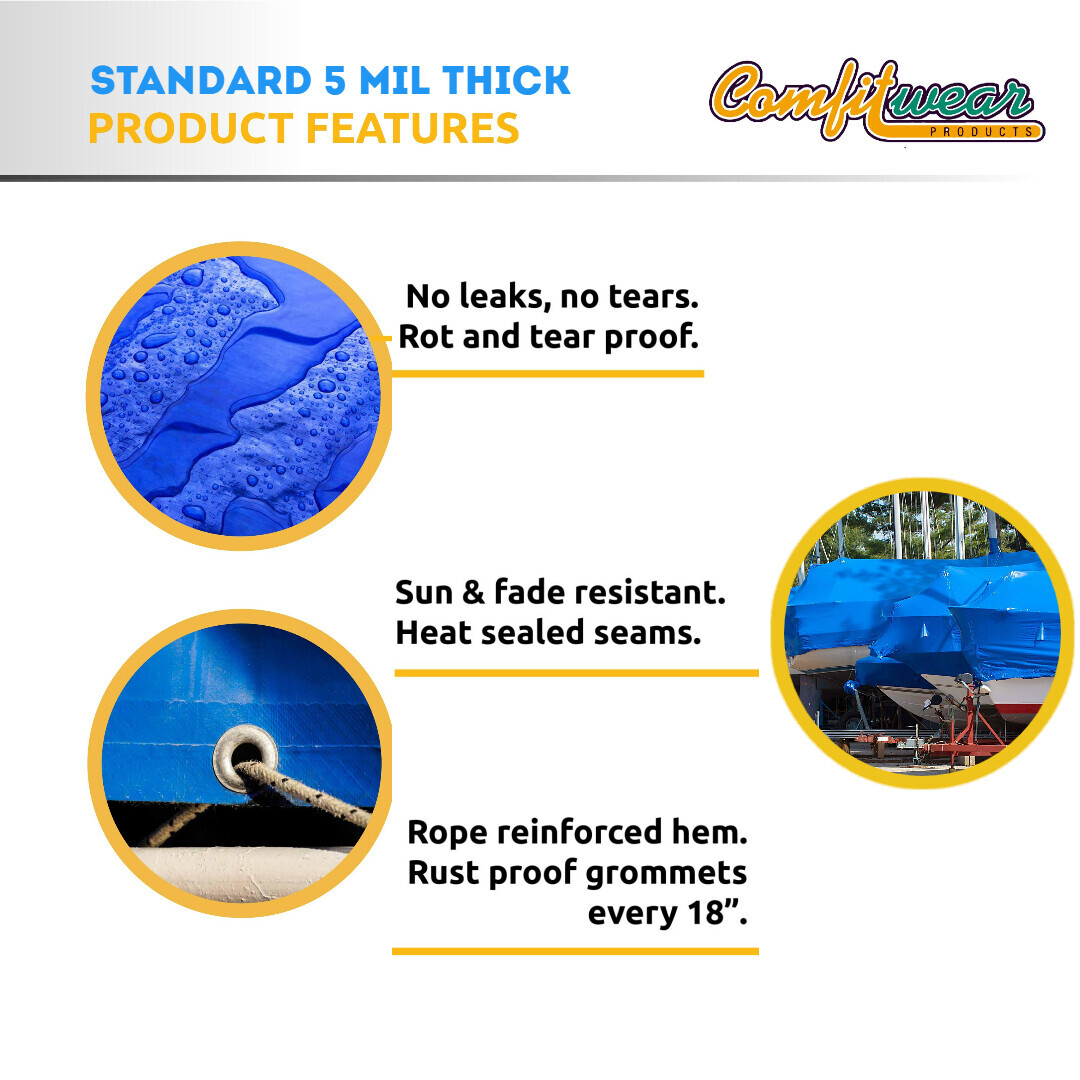 STANDARD 5 MIL THICK
PRODUCT FEATURES

Comfitwear
PRODUCTS

No leaks, no tears.
Rot and tear proof.

Sun & fade resistant.
Heat sealed seams.

Rope reinforced hem.
Rust proof grommets
every 18”.